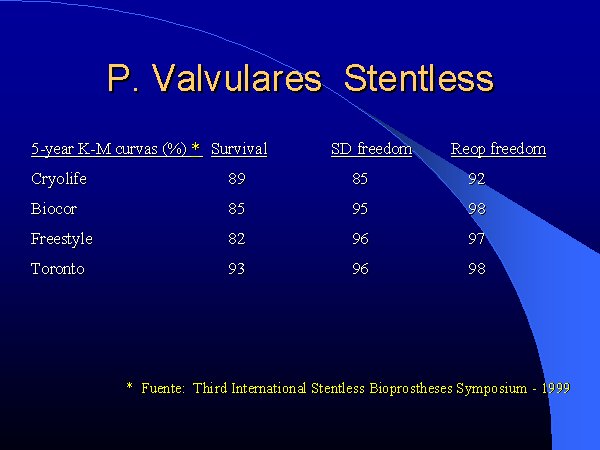 P. Valvulares Stentless

| 5-year K-M curvas (%) * | Survival | SD freedom | Reop freedom |
|---|---|---|---|
| Cryolife | 89 | 85 | 92 |
| Biocor | 85 | 95 | 98 |
| Freestyle | 82 | 96 | 97 |
| Toronto | 93 | 96 | 98 |

* Fuente: Third International Stentless Bioprostheses Symposium - 1999